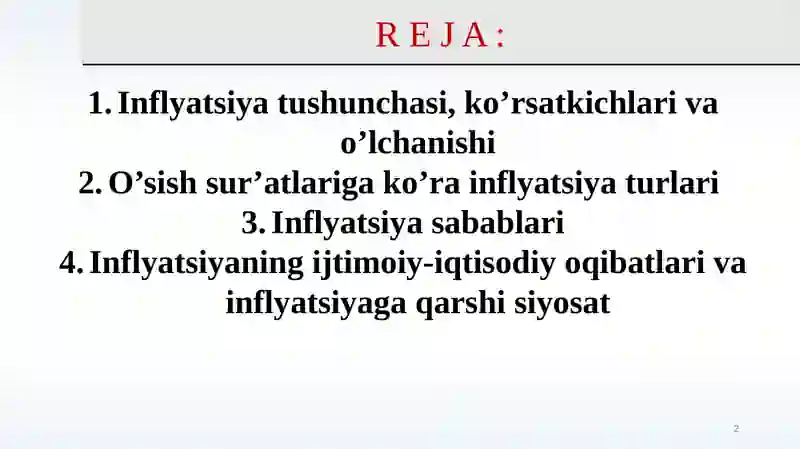 R E J A :

1. Inflyatsiya tushunchasi, ko’rsatkichlari va o’lchanishi
2. O’sish sur’atlariga ko’ra inflyatsiya turlari
3. Inflyatsiya sabablari
4. Inflyatsiyaning ijtimoiy-iqtisodiy oqibatlari va inflyatsiyaga qarshi siyosat

2